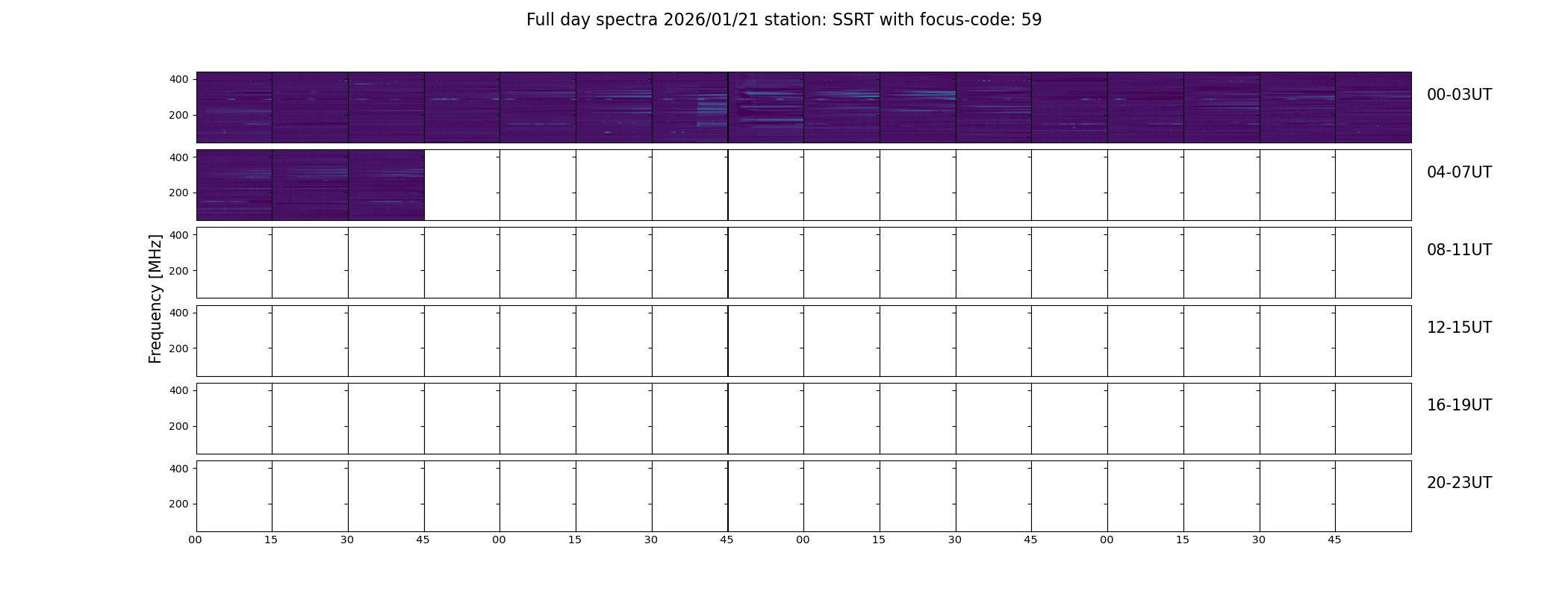 Full day spectra 2026/01/21 station: SSRT with focus-code: 59

Frequency [MHz]

400
200
00-03UT

400
200
04-07UT

400
200
08-11UT

400
200
12-15UT

400
200
16-19UT

400
200
20-23UT

00 15 30 45 00 15 30 45 00 15 30 45 00 15 30 45